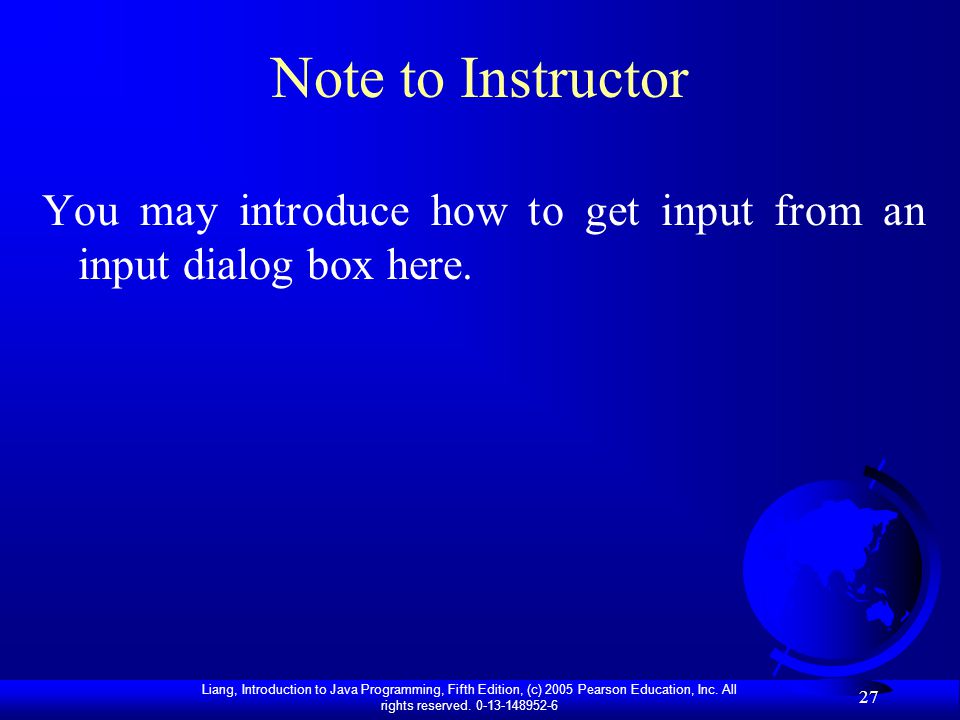 Note to Instructor

You may introduce how to get input from an input dialog box here.

Liang, Introduction to Java Programming, Fifth Edition, (c) 2005 Pearson Education, Inc. All rights reserved. 0-13-148952-6

27